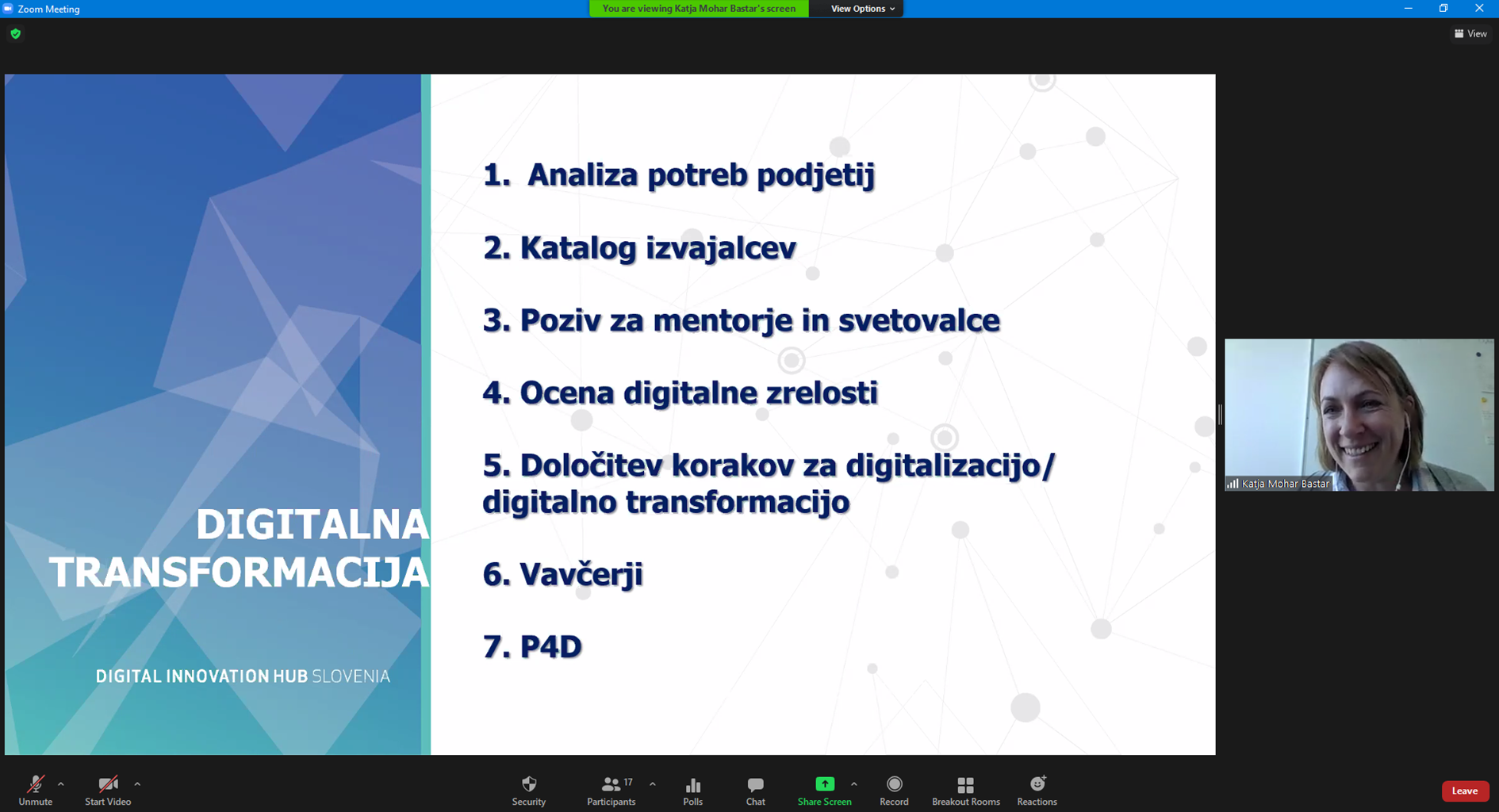 Zoom Meeting

You are viewing Katja Mohar Bastar's screen

View Options

View

DIGITALNA TRANSFORMACIJA

DIGITAL INNOVATION HUB SLOVENIA

1. Analiza potreb podjetij

2. Katalog izvajalcev

3. Poziv za mentorje in svetovalce

4. Ocena digitalne zrelosti

5. Določitev korakov za digitalizacijo/ digitalno transformacijo

6. Vavčerji

7. P4D

Katja Mohar Bastar

Unmute

Start Video

Security

17

Participants

Polls

Chat

Share Screen

Record

Breakout Rooms

Reactions

Leave